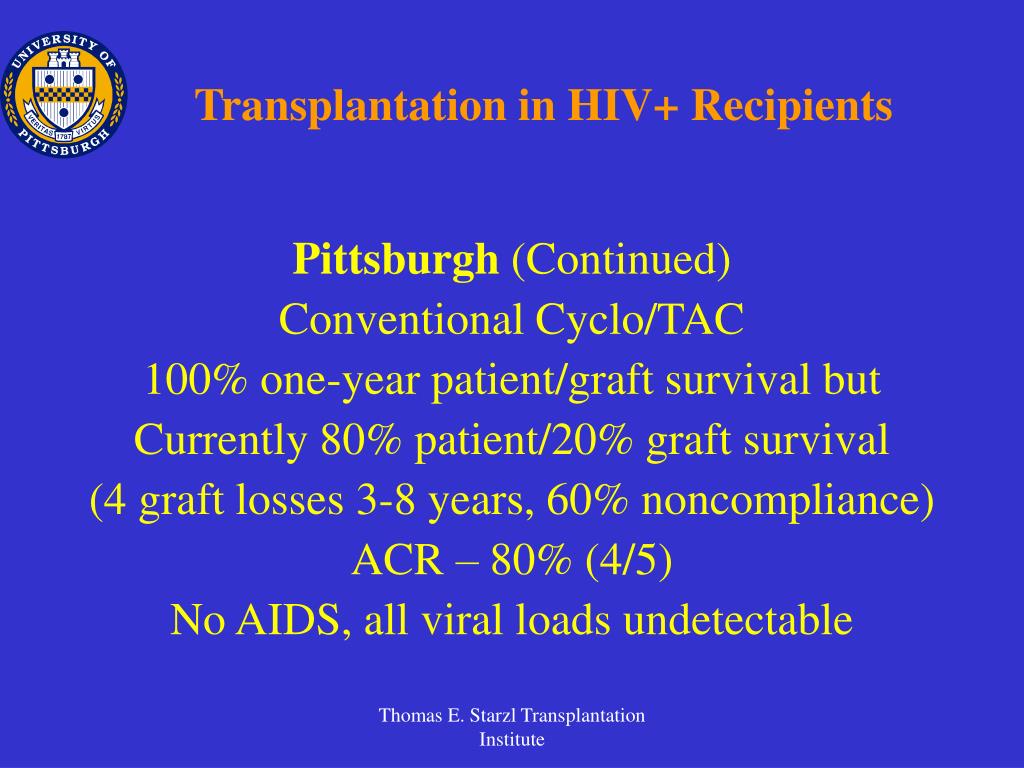 UNIVERSITY OF PITTSBURGH
VERITAS 1787 VIRTUS

Transplantation in HIV+ Recipients

Pittsburgh (Continued)
Conventional Cyclo/TAC
100% one-year patient/graft survival but
Currently 80% patient/20% graft survival
(4 graft losses 3-8 years, 60% noncompliance)
ACR – 80% (4/5)
No AIDS, all viral loads undetectable

Thomas E. Starzl Transplantation Institute